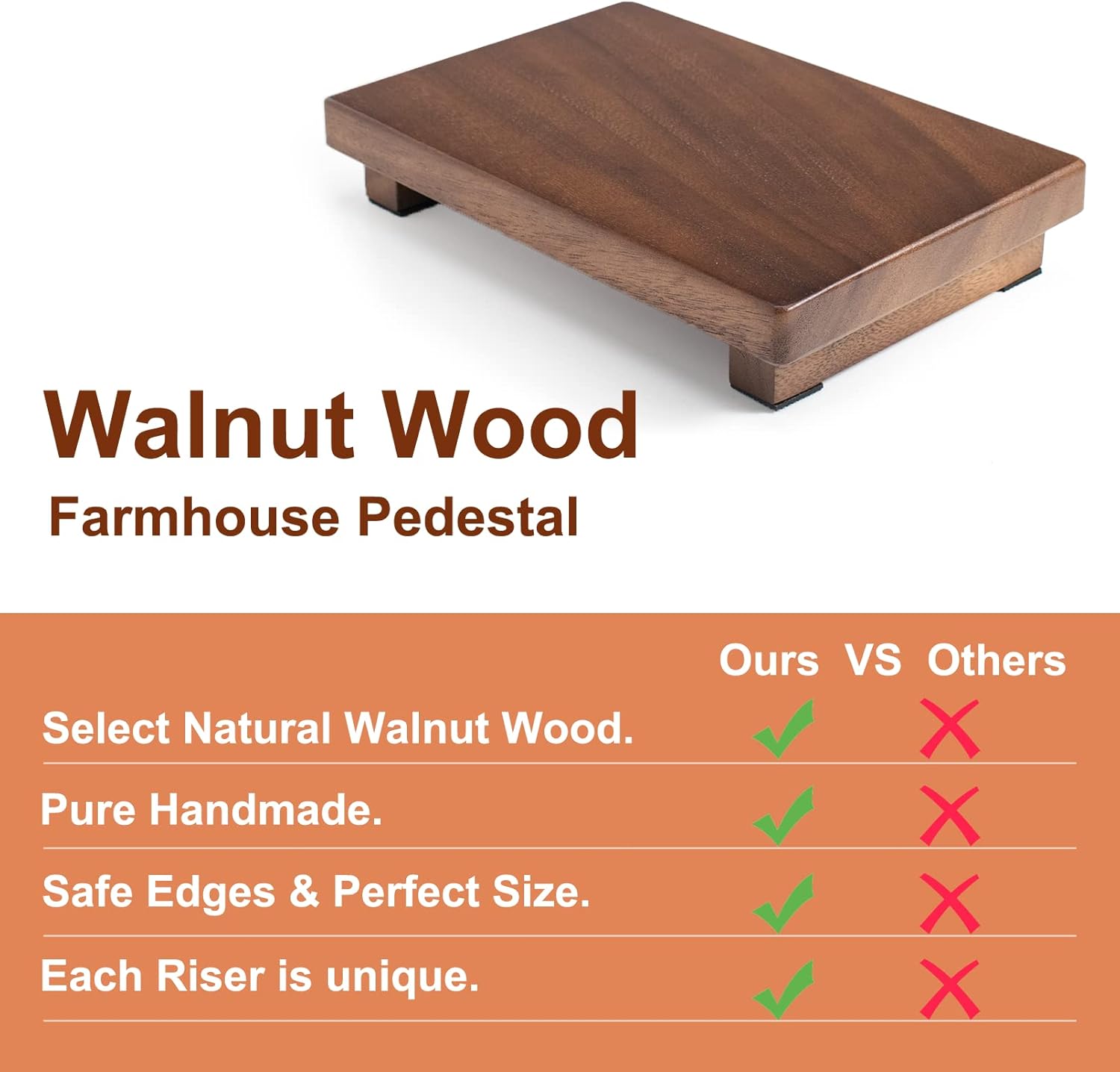 Walnut Wood
Farmhouse Pedestal

| | Ours | VS | Others |
|---|---|---|---|
| Select Natural Walnut Wood. | ✓ | | ✗ |
| Pure Handmade. | ✓ | | ✗ |
| Safe Edges & Perfect Size. | ✓ | | ✗ |
| Each Riser is unique. | ✓ | | ✗ |